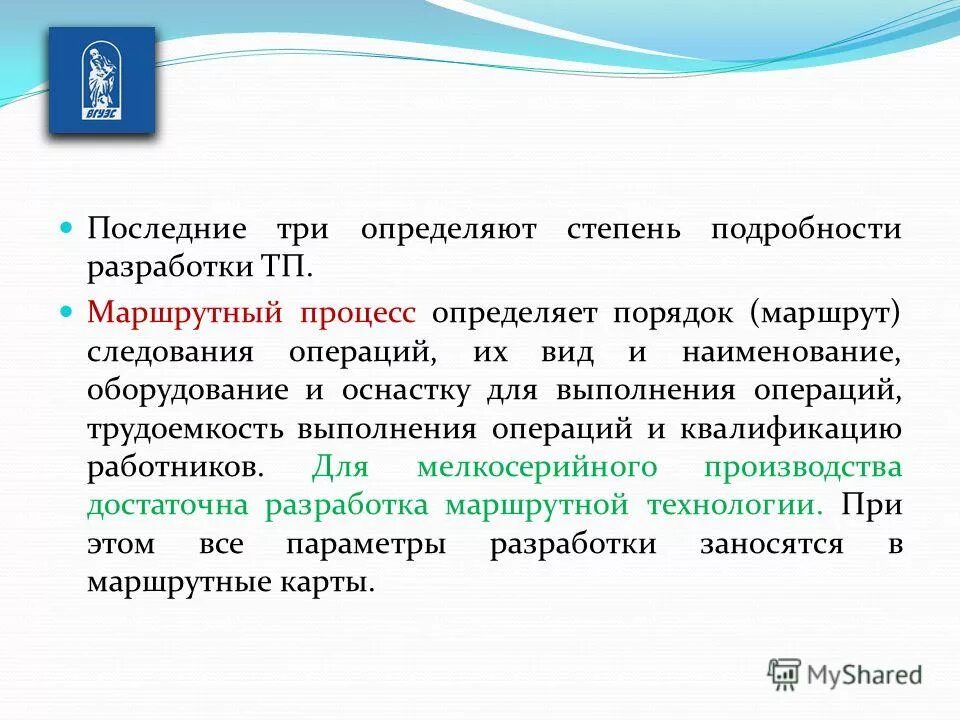 ВГУЭС

Последние три определяют степень подробности разработки ТП.

Маршрутный процесс определяет порядок (маршрут) следования операций, их вид и наименование, оборудование и оснастку для выполнения операций, трудоемкость выполнения операций и квалификацию работников. Для мелкосерийного производства достаточна разработка маршрутной технологии. При этом все параметры разработки заносятся в маршрутные карты.

MyShared